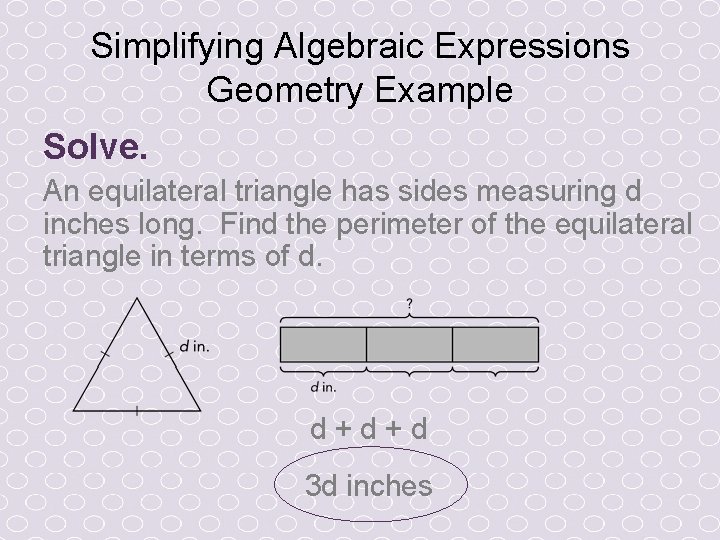 Simplifying Algebraic Expressions
Geometry Example

Solve.

An equilateral triangle has sides measuring d inches long. Find the perimeter of the equilateral triangle in terms of d.

$d$ in.

?

$d$ in.

d + d + d

3d inches